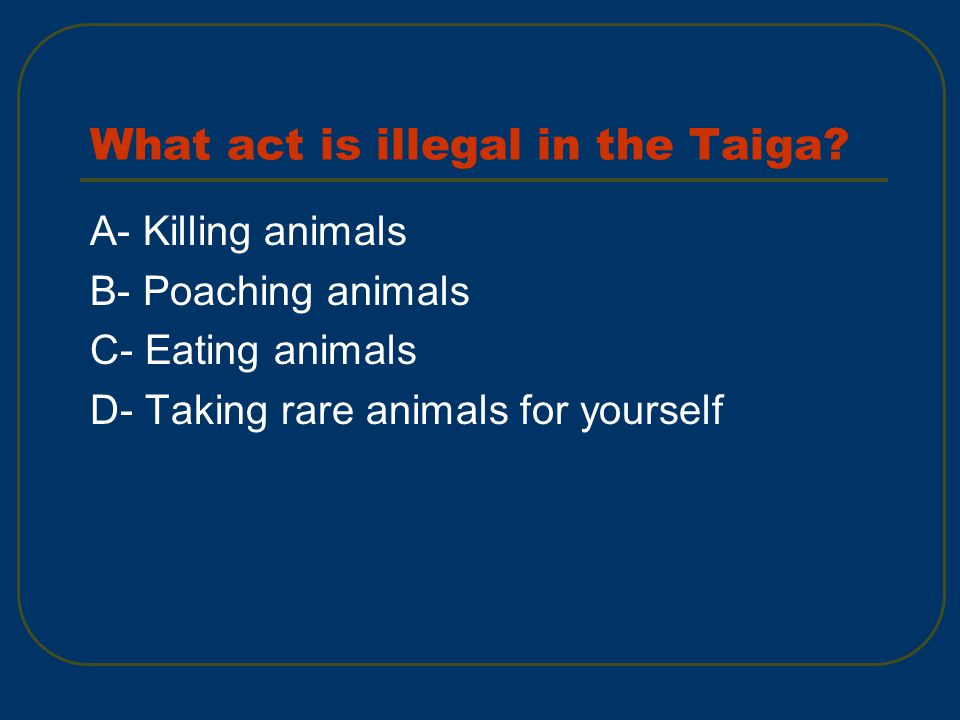 What act is illegal in the Taiga?

A- Killing animals
B- Poaching animals
C- Eating animals
D- Taking rare animals for yourself